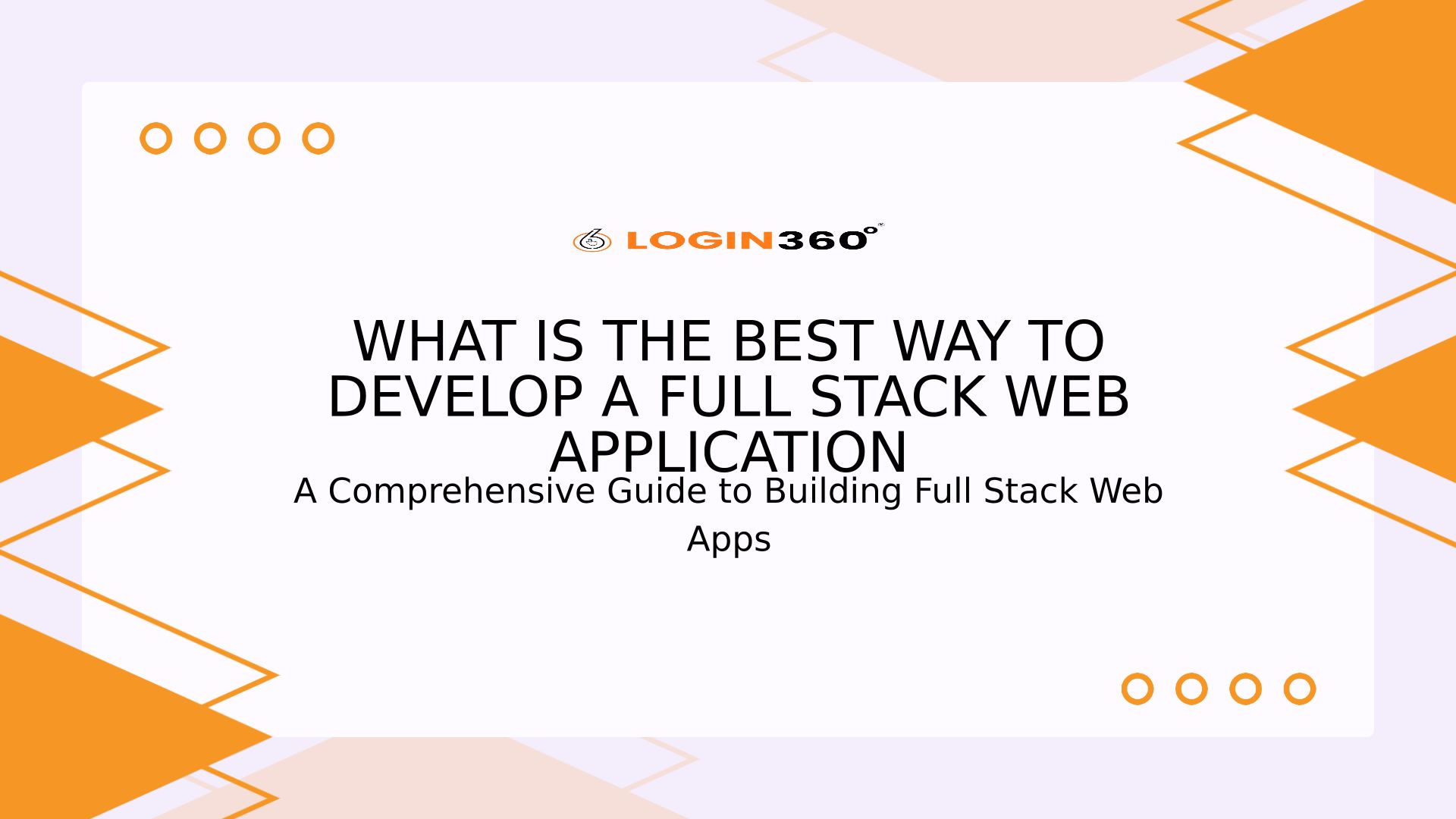 LOGIN360°

WHAT IS THE BEST WAY TO DEVELOP A FULL STACK WEB APPLICATION

A Comprehensive Guide to Building Full Stack Web Apps